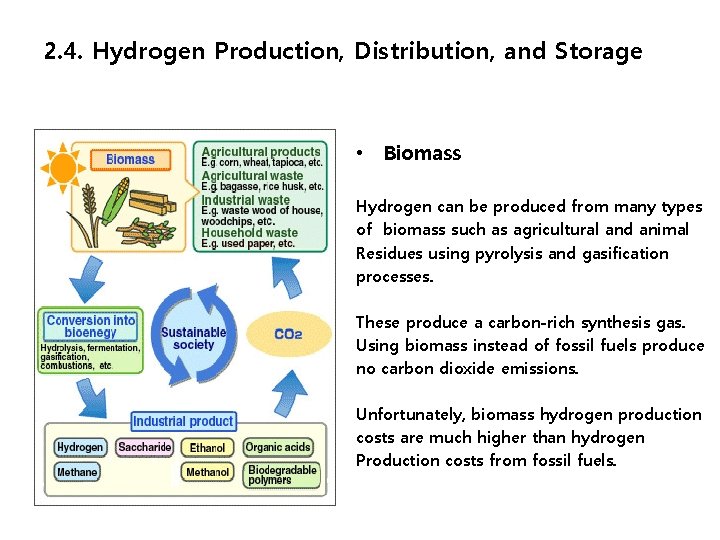 2.4. Hydrogen Production, Distribution, and Storage

Biomass

Agricultural products
E.g. corn, wheat, tapioca, etc.
Agricultural waste
E.g. bagasse, rice husk, etc.
Industrial waste
E.g. waste wood of house, woodchips, etc.
Household waste
E.g. used paper, etc.

Conversion into bioenegy
Hydrolysis, fermentation, gasification, combustions, etc.

Sustainable society

$CO_2$

Industrial product

Hydrogen
Saccharide
Ethanol
Organic acids
Methane
Methanol
Biodegradable polymers

• Biomass

Hydrogen can be produced from many types of biomass such as agricultural and animal Residues using pyrolysis and gasification processes.

These produce a carbon-rich synthesis gas. Using biomass instead of fossil fuels produce no carbon dioxide emissions.

Unfortunately, biomass hydrogen production costs are much higher than hydrogen Production costs from fossil fuels.